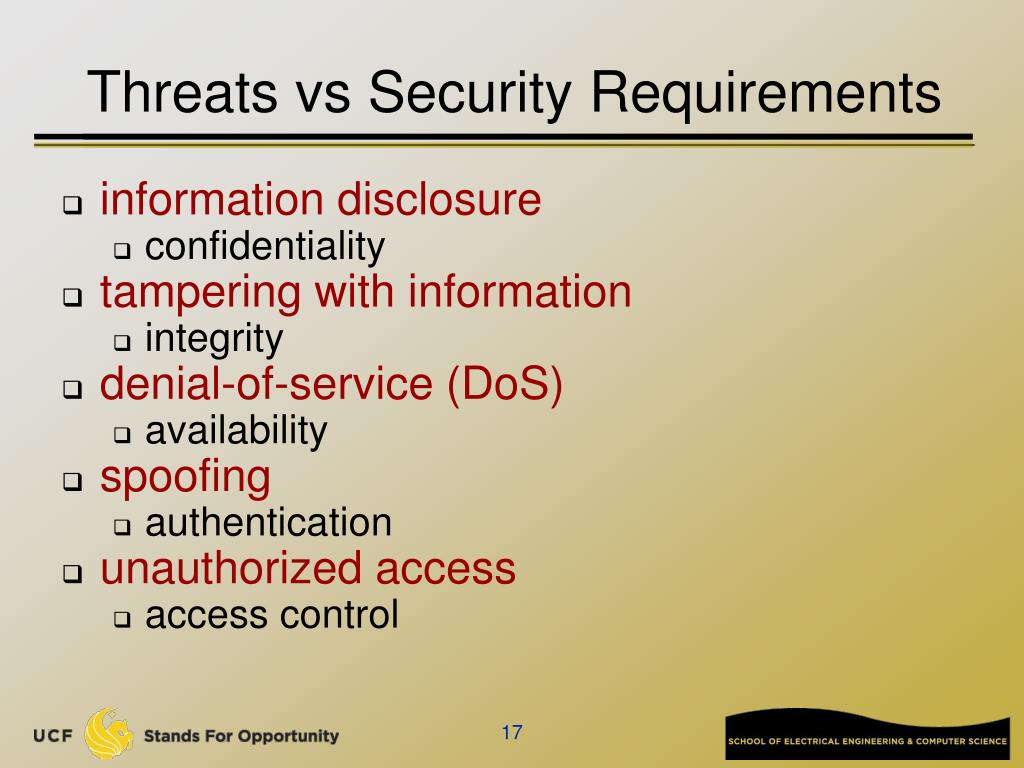 Threats vs Security Requirements

- information disclosure
  - confidentiality
- tampering with information
  - integrity
- denial-of-service (DoS)
  - availability
- spoofing
  - authentication
- unauthorized access
  - access control

UCF Stands For Opportunity

17

SCHOOL OF ELECTRICAL ENGINEERING & COMPUTER SCIENCE